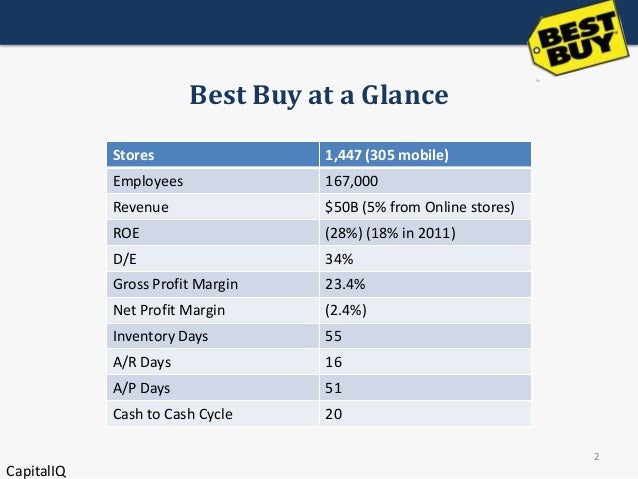 BEST BUY

Best Buy at a Glance

| Stores | 1,447 (305 mobile) |
|---|---|
| Employees | 167,000 |
| Revenue | \$50B (5% from Online stores) |
| ROE | (28%) (18% in 2011) |
| D/E | 34% |
| Gross Profit Margin | 23.4% |
| Net Profit Margin | (2.4%) |
| Inventory Days | 55 |
| A/R Days | 16 |
| A/P Days | 51 |
| Cash to Cash Cycle | 20 |

2

CapitalIQ